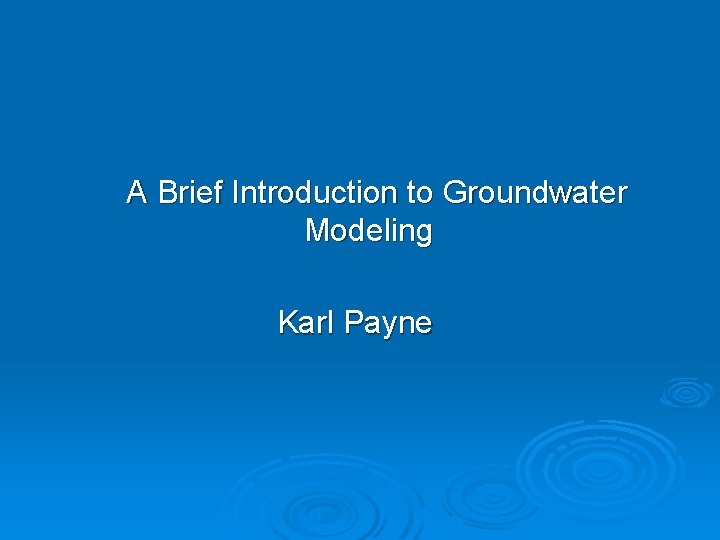 A Brief Introduction to Groundwater Modeling

Karl Payne